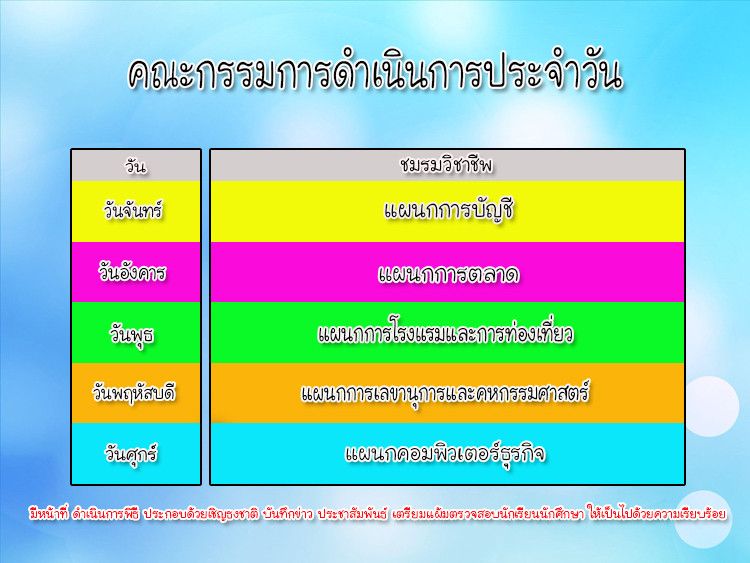 คณะกรรมการดำเนินการประจำวัน

| วัน | ชมรมวิชาชีพ |
|---|---|
| วันจันทร์ | แผนกการบัญชี |
| วันอังคาร | แผนกการตลาด |
| วันพุธ | แผนกการโรงแรมและการท่องเที่ยว |
| วันพฤหัสบดี | แผนกการเลขานุการและคหกรรมศาสตร์ |
| วันศุกร์ | แผนกคอมพิวเตอร์ธุรกิจ |

มีหน้าที่ ดำเนินการพิธี ประกอบด้วยเชิญธงชาติ บันทึกข่าว ประชาสัมพันธ์ เตรียมแฟ้มตรวจสอบนักเรียนนักศึกษา ให้เป็นไปด้วยความเรียบร้อย